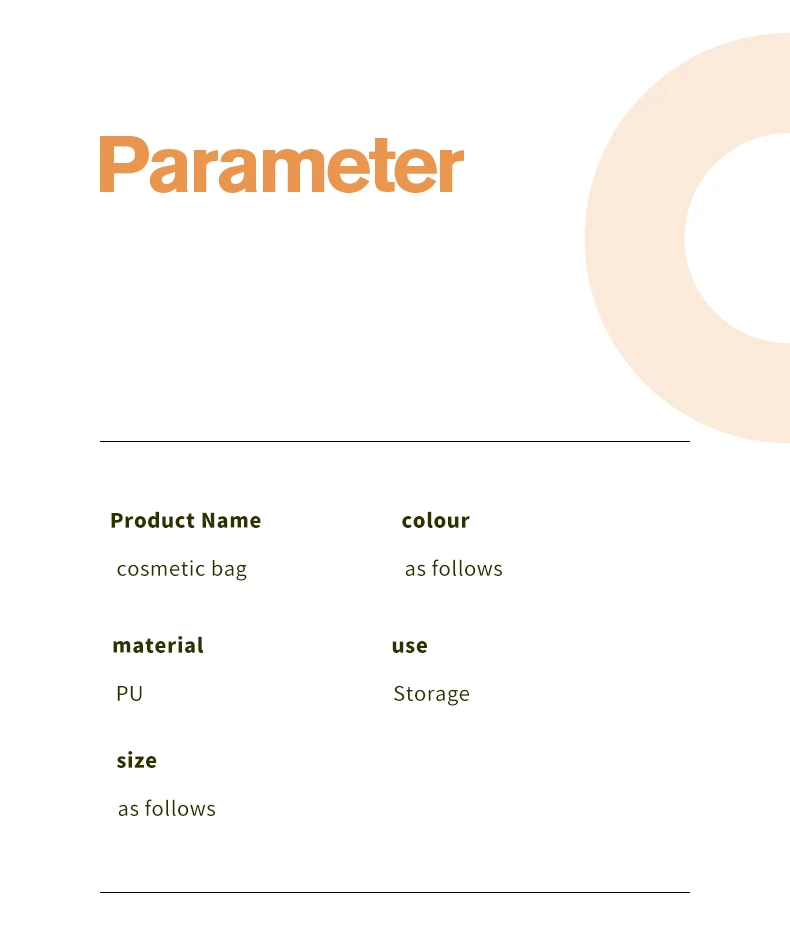 Parameter

Product Name
cosmetic bag

colour
as follows

material
PU

use
Storage

size
as follows